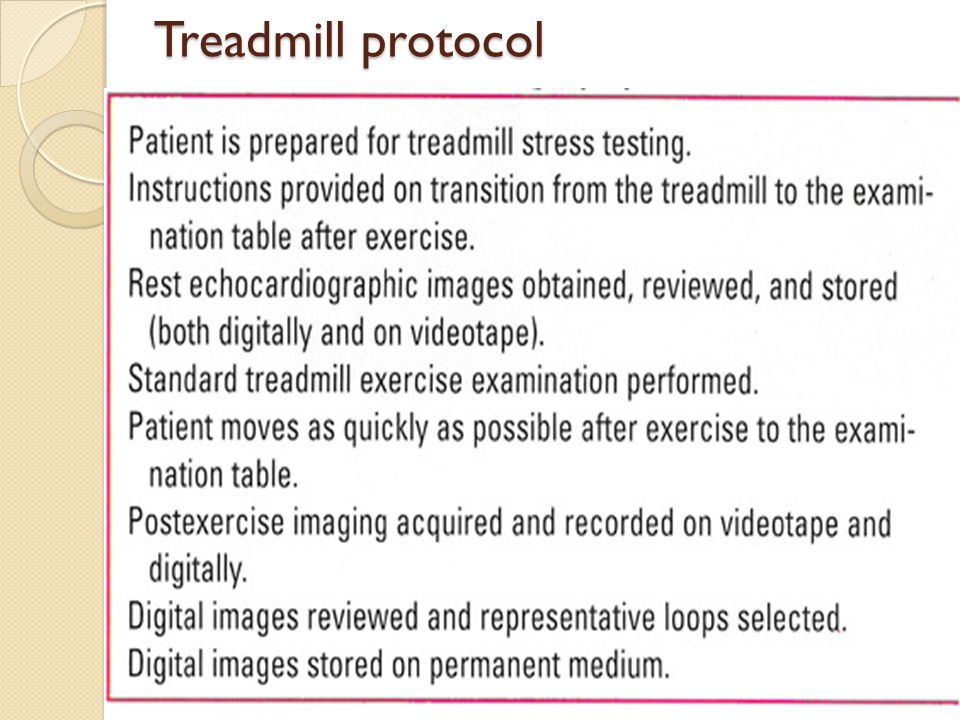 Treadmill protocol

Patient is prepared for treadmill stress testing.

Instructions provided on transition from the treadmill to the examination table after exercise.

Rest echocardiographic images obtained, reviewed, and stored (both digitally and on videotape).

Standard treadmill exercise examination performed.

Patient moves as quickly as possible after exercise to the examination table.

Postexercise imaging acquired and recorded on videotape and digitally.

Digital images reviewed and representative loops selected.

Digital images stored on permanent medium.